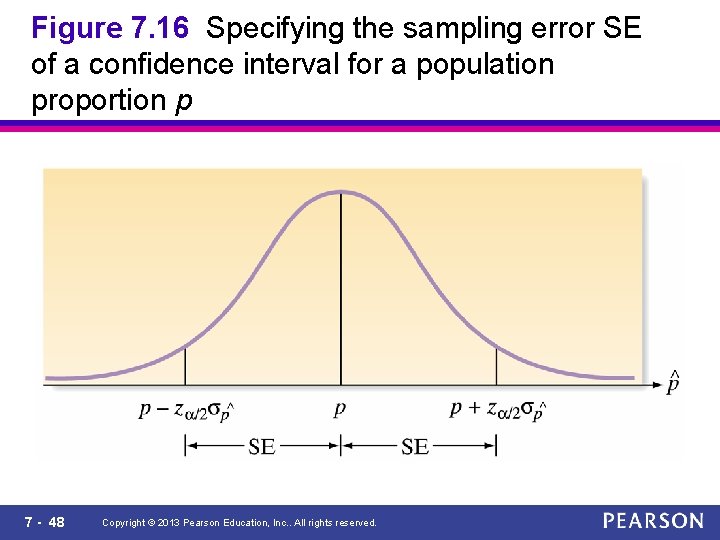 Figure 7.16 Specifying the sampling error SE of a confidence interval for a population proportion $p$

$\hat{p}$

$p - z_{\alpha/2}\sigma_{\hat{p}}$

$p$

$p + z_{\alpha/2}\sigma_{\hat{p}}$

SE

SE

7 - 48

Copyright © 2013 Pearson Education, Inc.. All rights reserved.

PEARSON